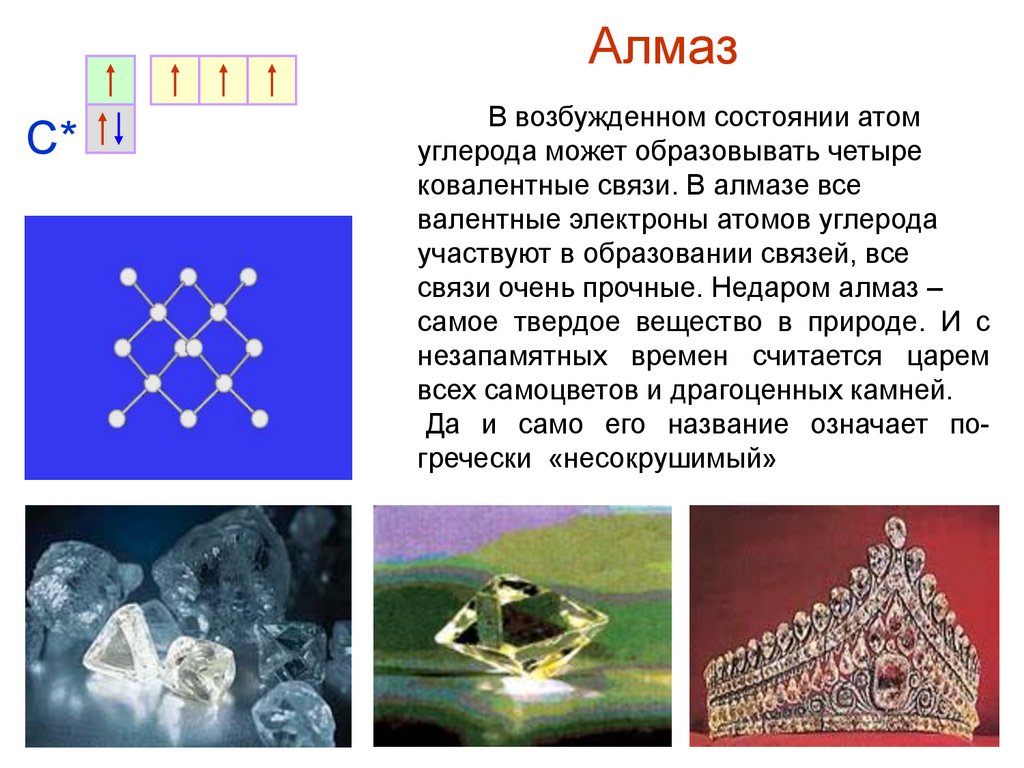 Алмаз

C*

В возбужденном состоянии атом углерода может образовывать четыре ковалентные связи. В алмазе все валентные электроны атомов углерода участвуют в образовании связей, все связи очень прочные. Недаром алмаз – самое твердое вещество в природе. И с незапамятных времен считается царем всех самоцветов и драгоценных камней.

Да и само его название означает по-гречески «несокрушимый»